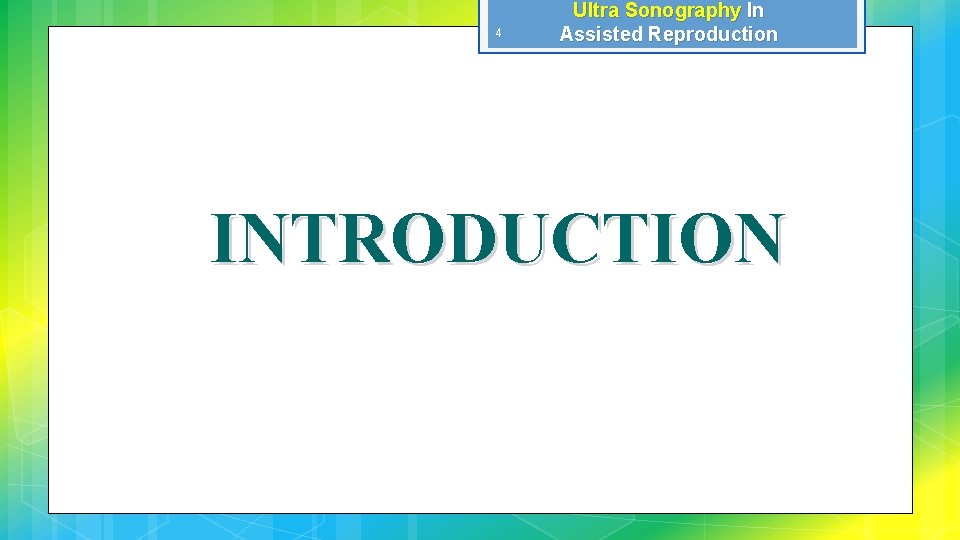 4

Ultra Sonography In Assisted Reproduction

INTRODUCTION